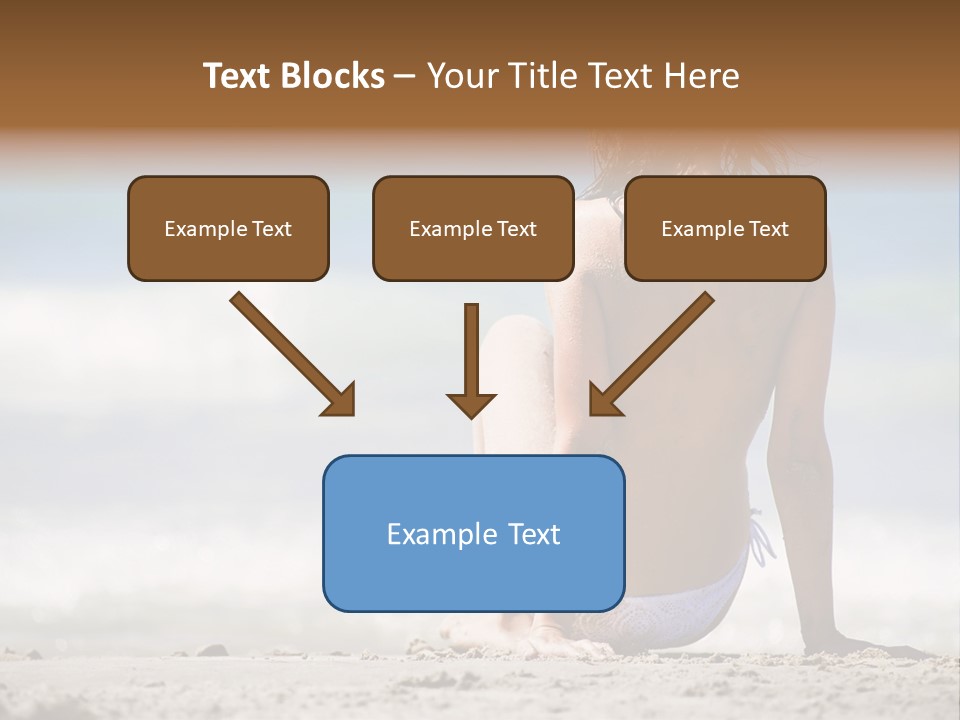 Text Blocks – Your Title Text Here

Example Text

Example Text

Example Text

Example Text